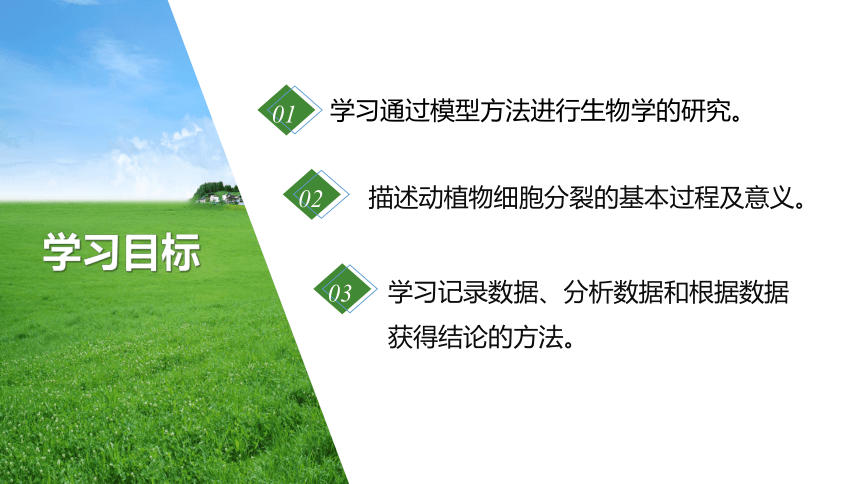 学习目标

01 学习通过模型方法进行生物学的研究。

02 描述动植物细胞分裂的基本过程及意义。

03 学习记录数据、分析数据和根据数据获得结论的方法。